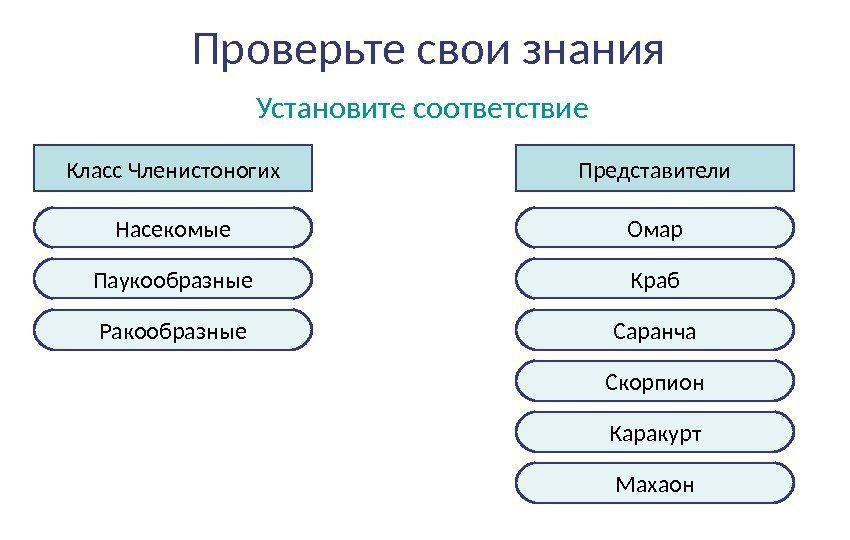 Проверьте свои знания

Установите соответствие

Класс Членистоногих

Насекомые

Паукообразные

Ракообразные

Представители

Омар

Краб

Саранча

Скорпион

Каракурт

Махаон